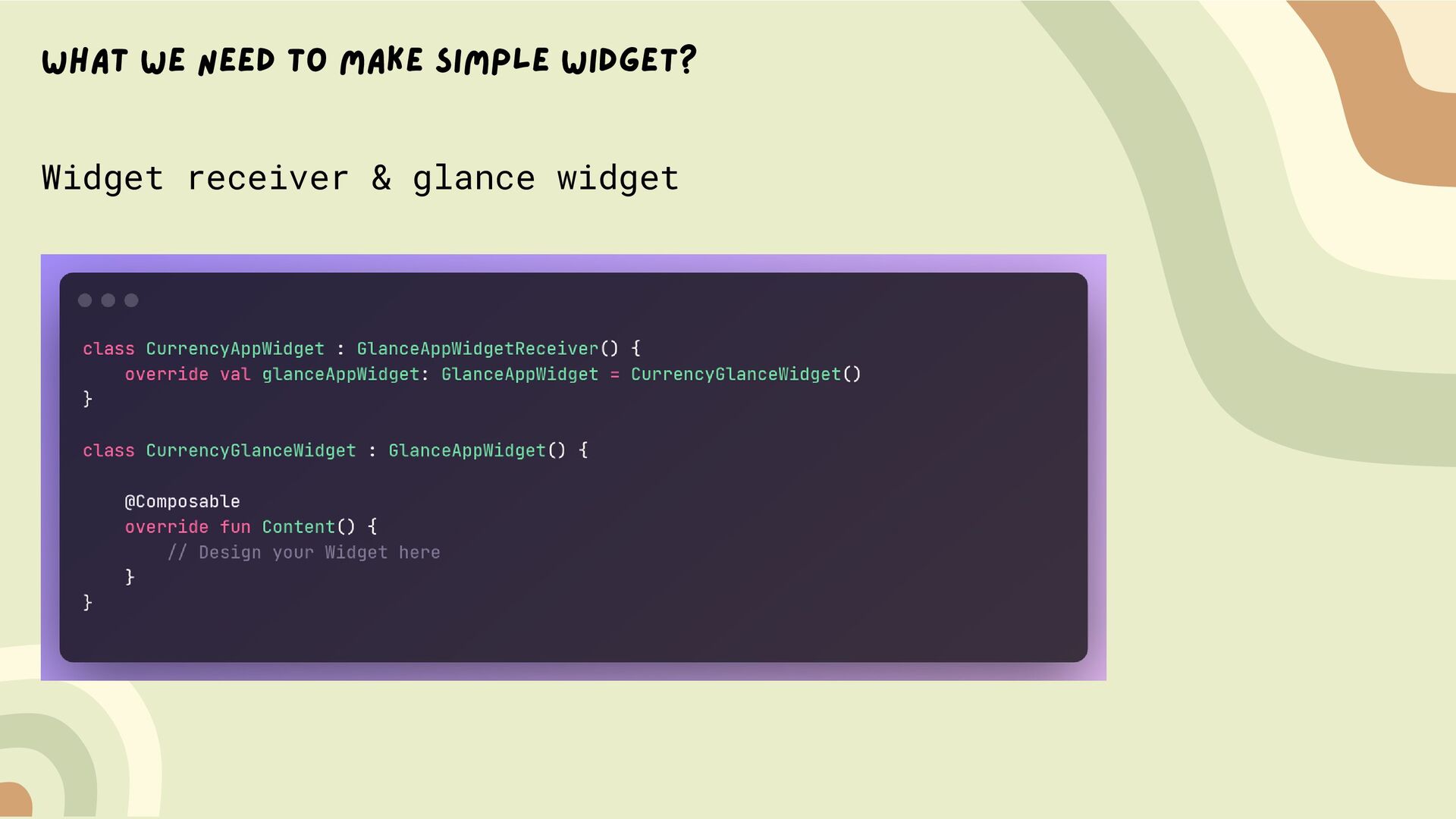 WHAT WE NEED TO MAKE SIMPLE WIDGET?

Widget receiver & glance widget

class CurrencyAppWidget : GlanceAppWidgetReceiver() {
    override val glanceAppWidget: GlanceAppWidget = CurrencyGlanceWidget()
}

class CurrencyGlanceWidget : GlanceAppWidget() {

    @Composable
    override fun Content() {
        // Design your Widget here
    }
}